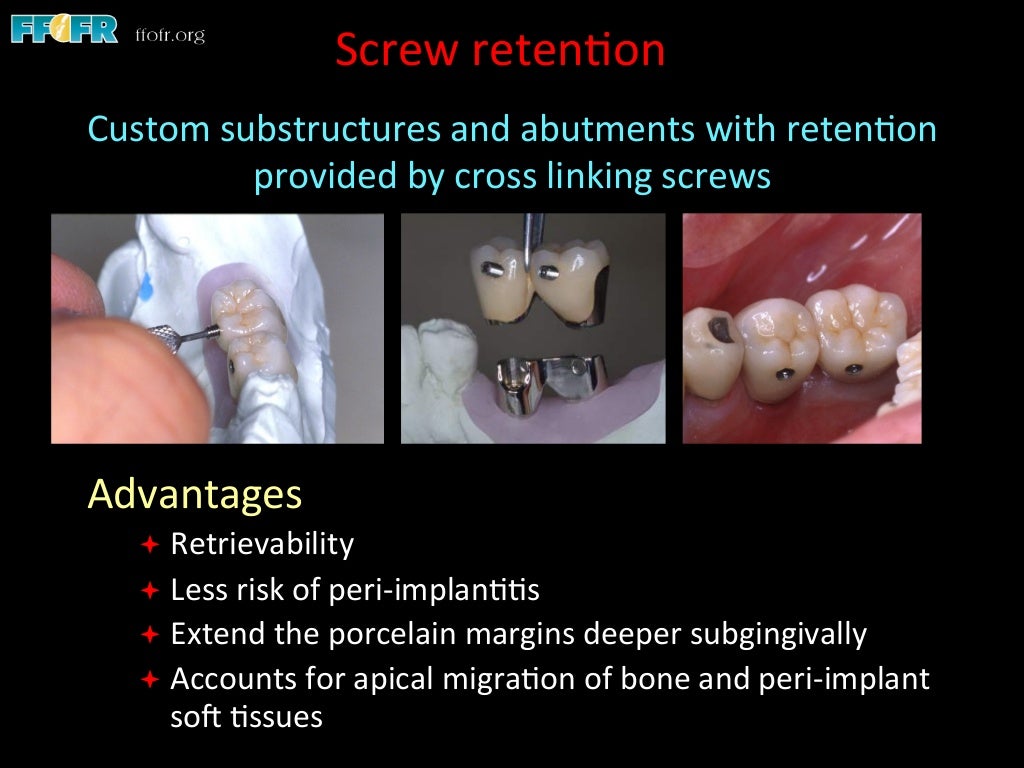 FFOFR ffofr.org

Screw retention

Custom substructures and abutments with retention provided by cross linking screws

Advantages
Retrievability
Less risk of peri-implantitis
Extend the porcelain margins deeper subgingivally
Accounts for apical migration of bone and peri-implant soft tissues